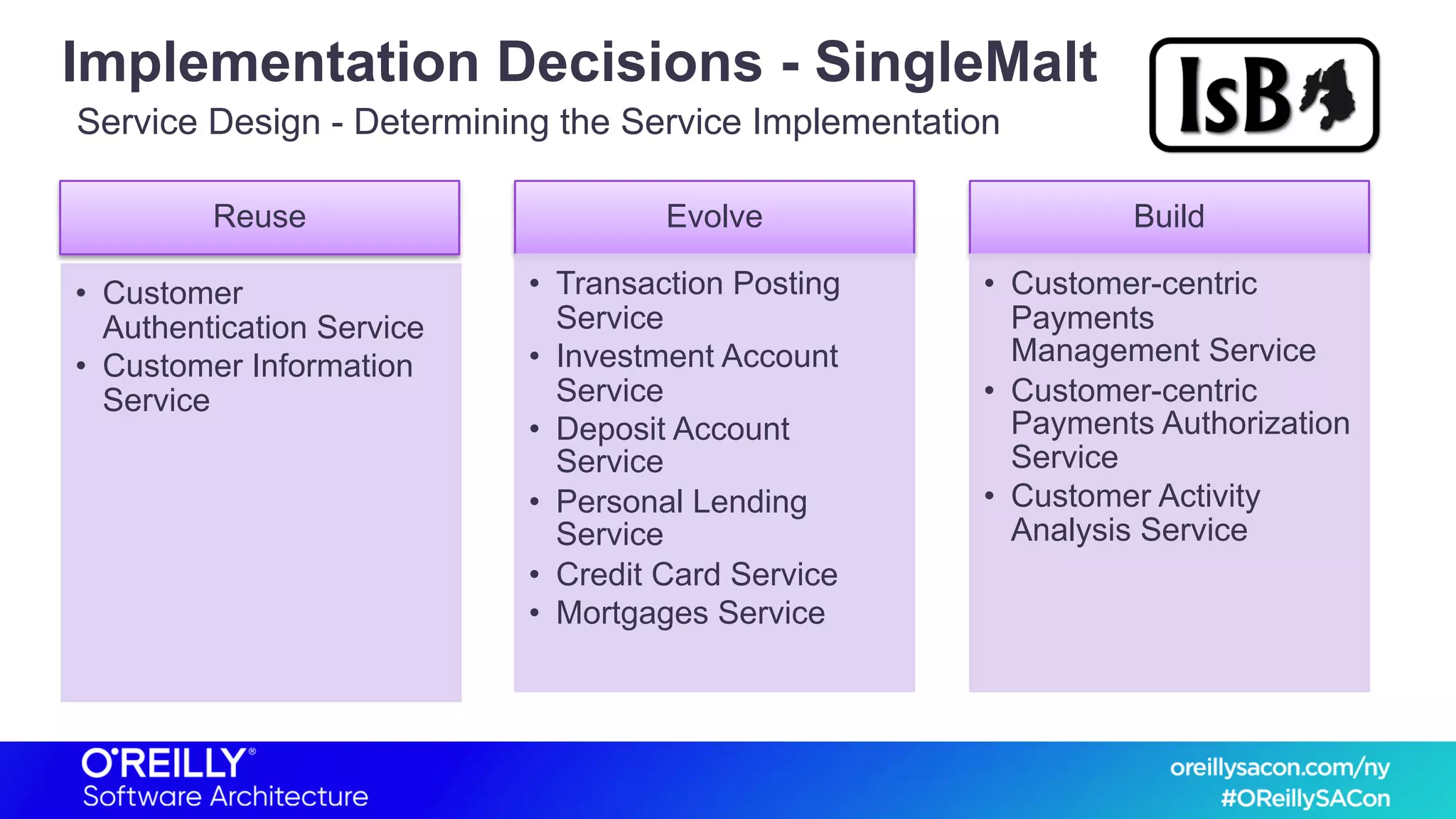 Implementation Decisions - SingleMalt

Service Design - Determining the Service Implementation

IsB

Reuse

• Customer Authentication Service
• Customer Information Service

Evolve

• Transaction Posting Service
• Investment Account Service
• Deposit Account Service
• Personal Lending Service
• Credit Card Service
• Mortgages Service

Build

• Customer-centric Payments Management Service
• Customer-centric Payments Authorization Service
• Customer Activity Analysis Service

O'REILLY®
Software Architecture

oreillysacon.com/ny
#OReillySACon